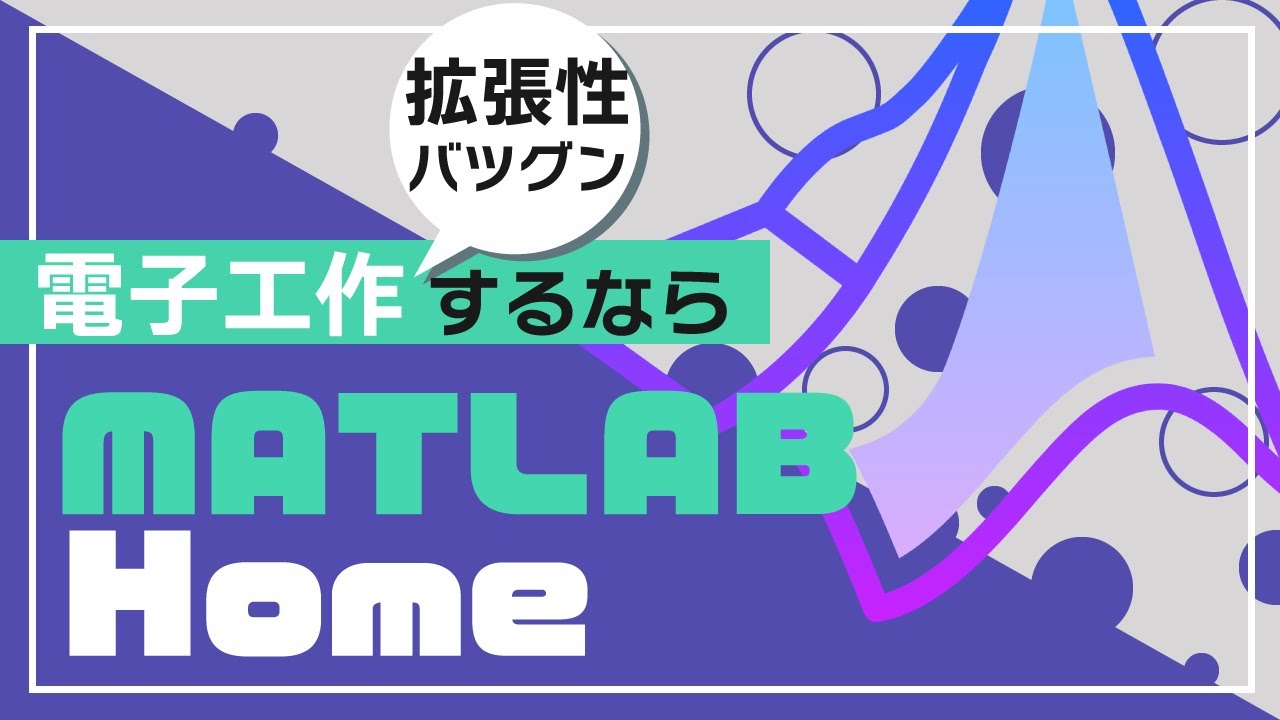 拡張性
バツグン

電子工作するなら

MATLAB
Home